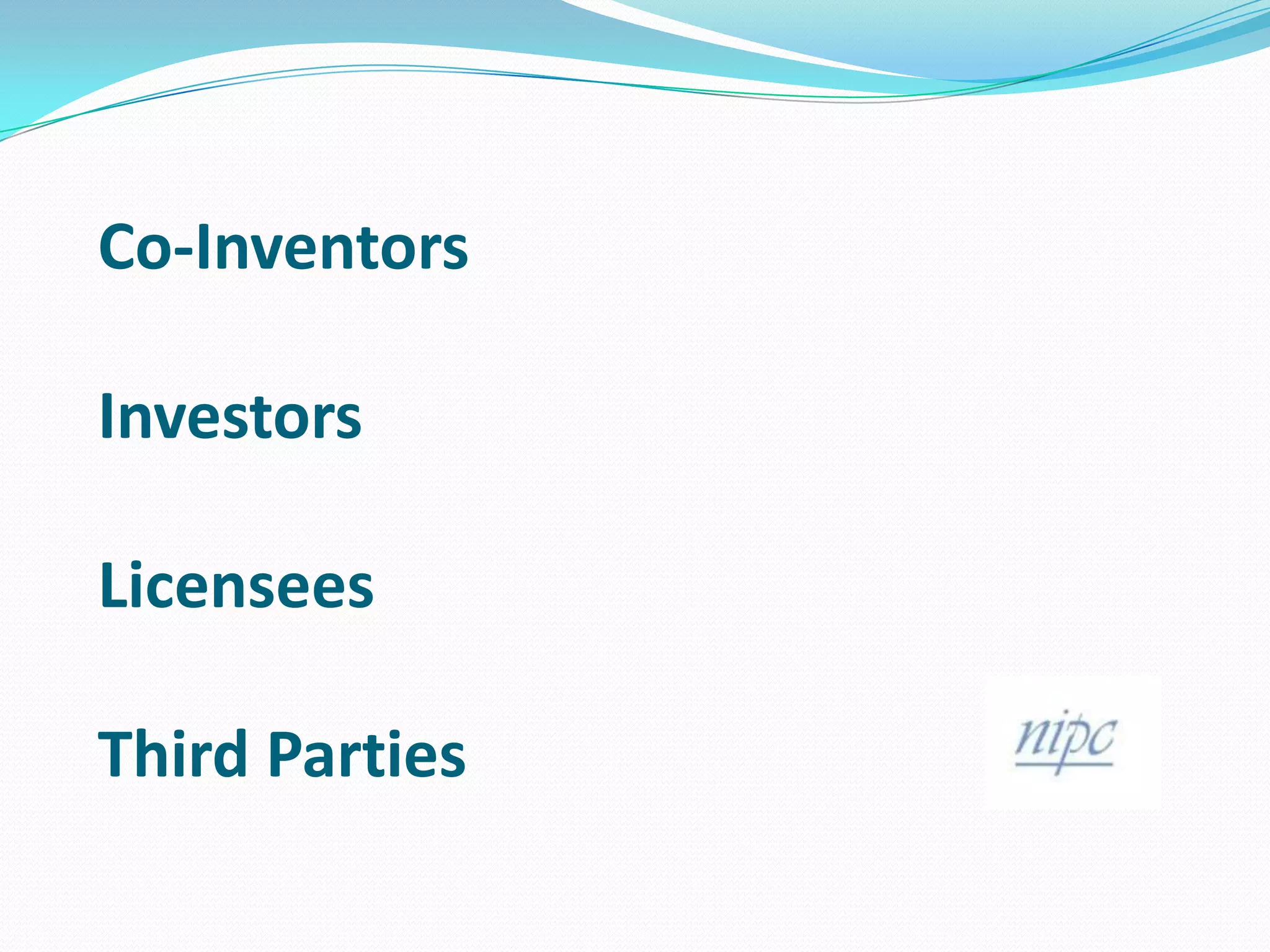 Co-Inventors

Investors

Licensees

Third Parties

nipc